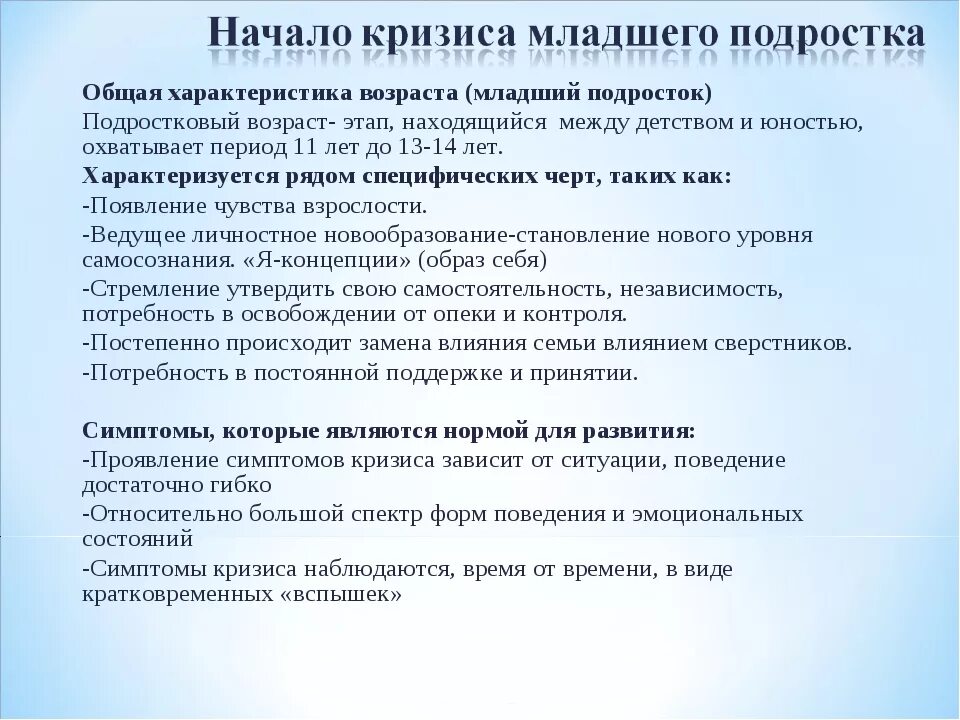 Начало кризиса младшего подростка

Общая характеристика возраста (младший подросток)

Подростковый возраст- этап, находящийся между детством и юностью, охватывает период 11 лет до 13-14 лет.

Характеризуется рядом специфических черт, таких как:

-Появление чувства взрослости.

-Ведущее личностное новообразование-становление нового уровня самосознания. «Я-концепции» (образ себя)

-Стремление утвердить свою самостоятельность, независимость, потребность в освобождении от опеки и контроля.

-Постепенно происходит замена влияния семьи влиянием сверстников.

-Потребность в постоянной поддержке и принятии.

Симптомы, которые являются нормой для развития:

-Проявление симптомов кризиса зависит от ситуации, поведение достаточно гибко

-Относительно большой спектр форм поведения и эмоциональных состояний

-Симптомы кризиса наблюдаются, время от времени, в виде кратковременных «вспышек»